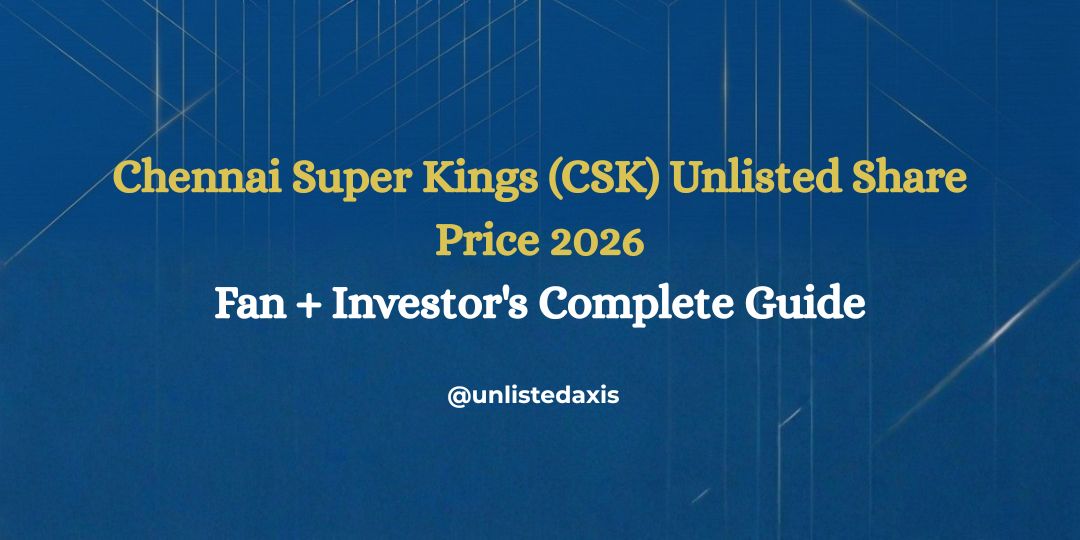 Chennai Super Kings (CSK) Unlisted Share Price 2026

Fan + Investor's Complete Guide

@unlistedaxis